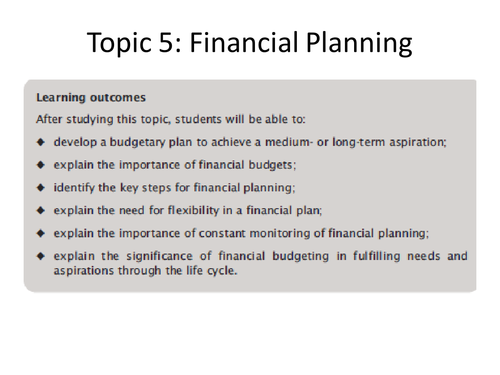 Topic 5: Financial Planning

Learning outcomes

After studying this topic, students will be able to:

◆ develop a budgetary plan to achieve a medium- or long-term aspiration;

◆ explain the importance of financial budgets;

◆ identify the key steps for financial planning;

◆ explain the need for flexibility in a financial plan;

◆ explain the importance of constant monitoring of financial planning;

◆ explain the significance of financial budgeting in fulfilling needs and aspirations through the life cycle.